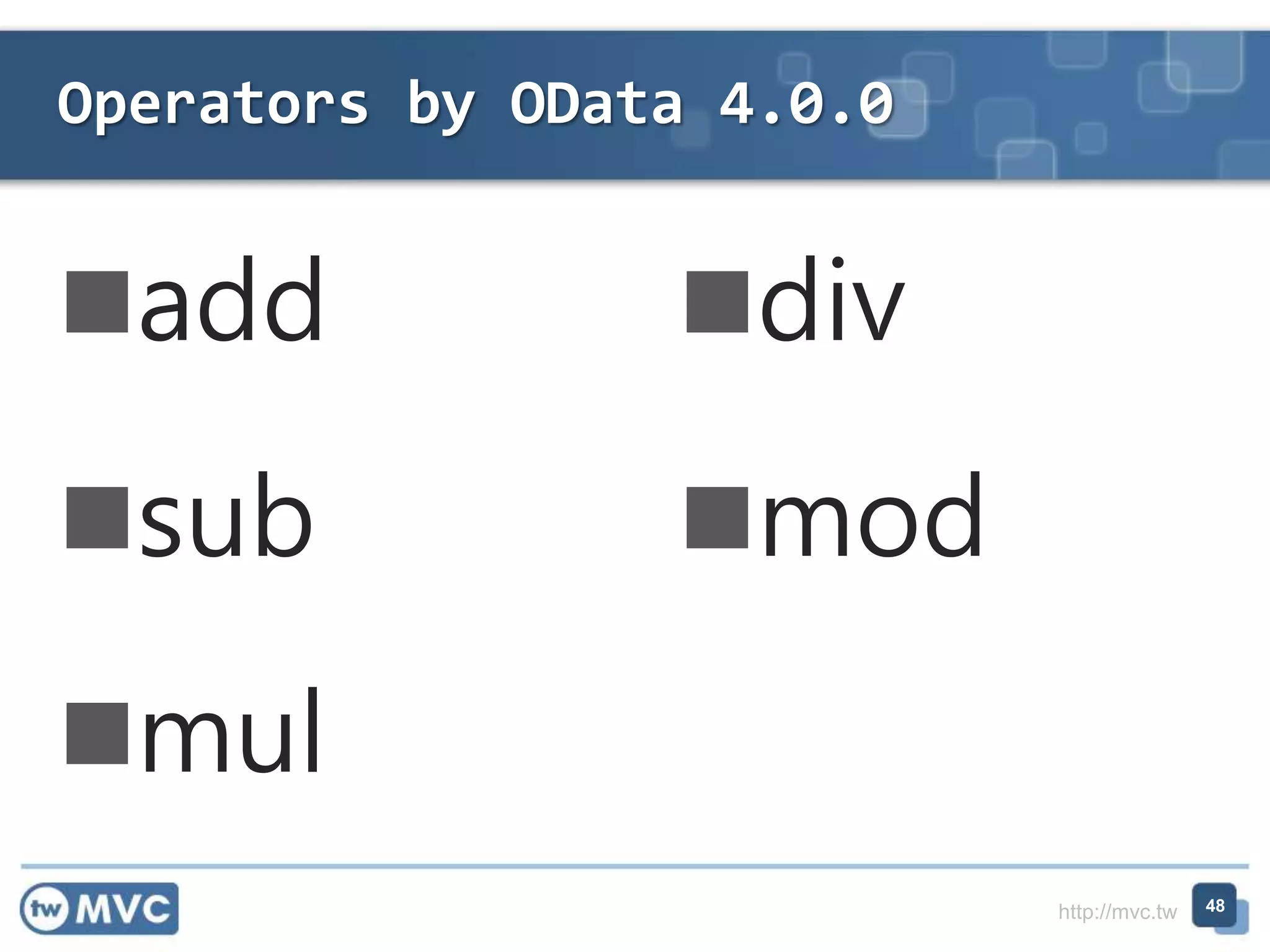 Operators by OData 4.0.0

■add

■sub

■mul

■div

■mod

tw MVC

http://mvc.tw

48